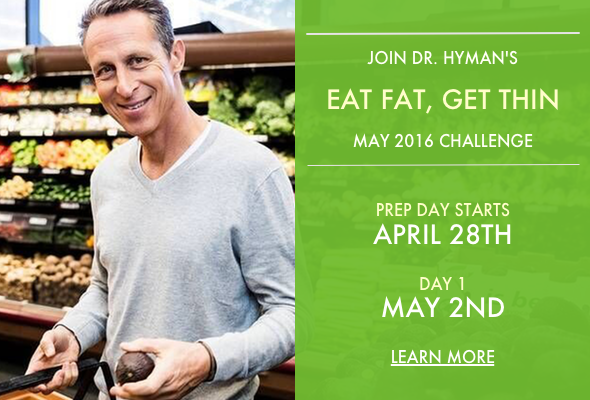 JOIN DR. HYMAN'S

EAT FAT, GET THIN

MAY 2016 CHALLENGE

PREP DAY STARTS
APRIL 28TH

DAY 1
MAY 2ND

LEARN MORE